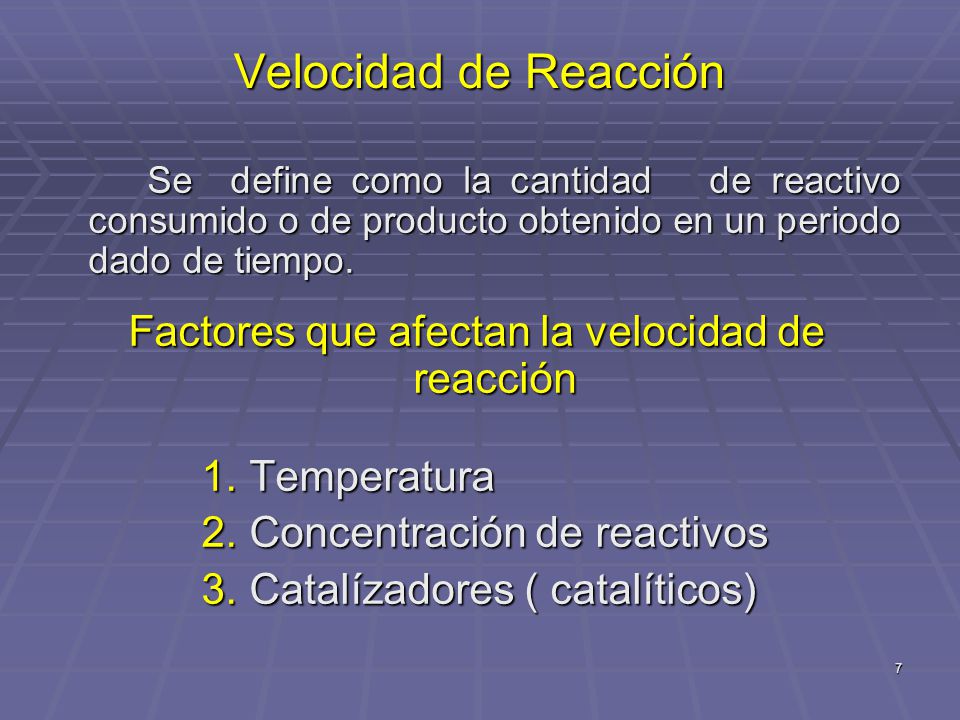 Velocidad de Reacción

Se define como la cantidad de reactivo consumido o de producto obtenido en un periodo dado de tiempo.

Factores que afectan la velocidad de reacción

1. Temperatura
2. Concentración de reactivos
3. Catalízadores ( catalíticos)

7